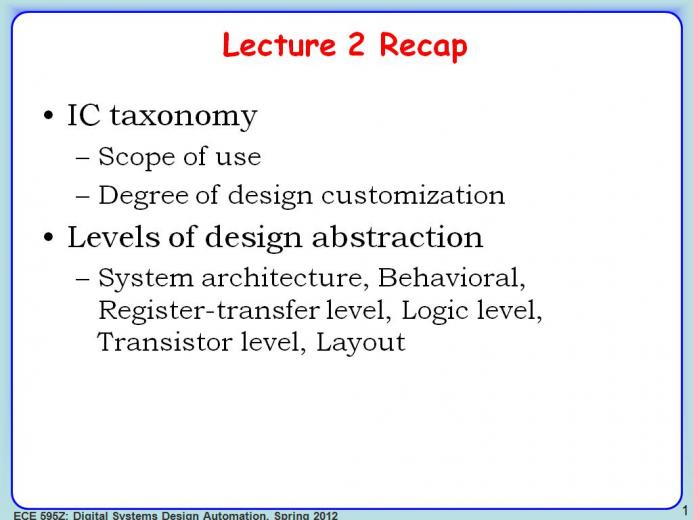 Lecture 2 Recap

• IC taxonomy
– Scope of use
– Degree of design customization

• Levels of design abstraction
– System architecture, Behavioral, Register-transfer level, Logic level, Transistor level, Layout

ECE 595Z: Digital Systems Design Automation, Spring 2012

1